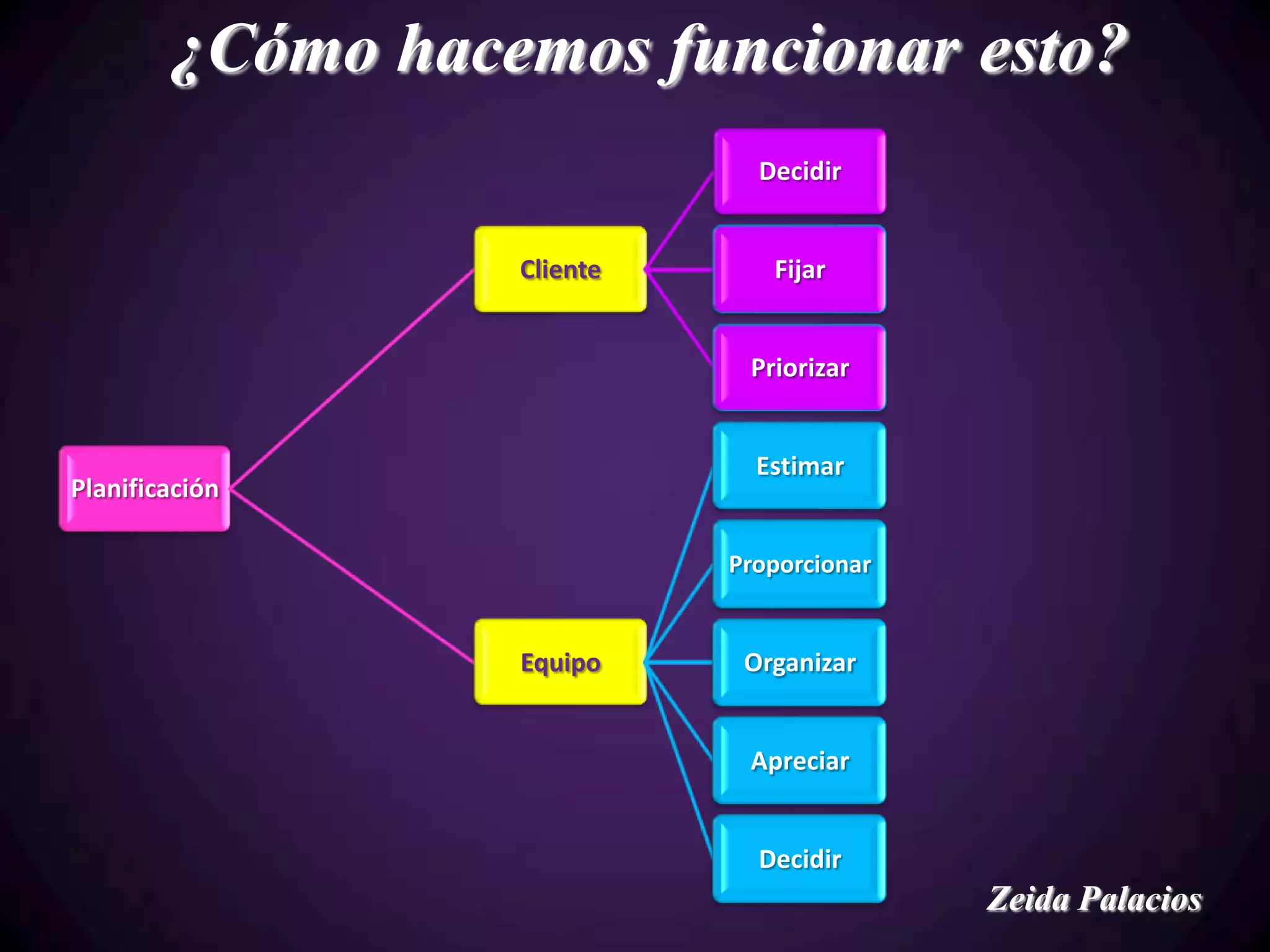 ¿Cómo hacemos funcionar esto?

Planificación

Cliente

Decidir

Fijar

Priorizar

Equipo

Estimar

Proporcionar

Organizar

Apreciar

Decidir

Zeida Palacios